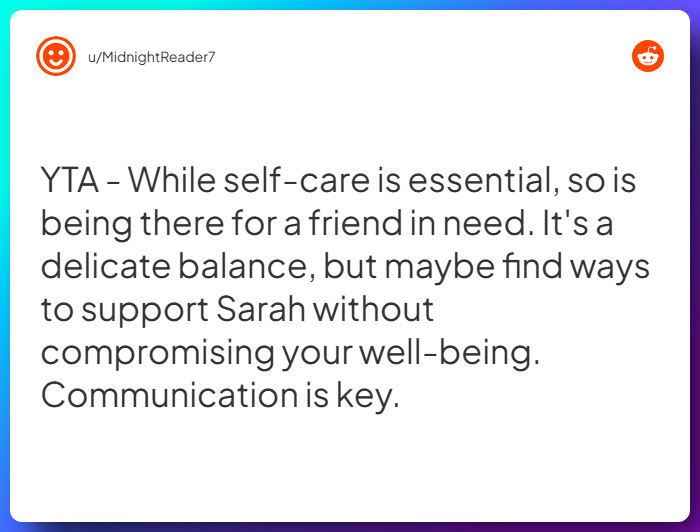 u/MidnightReader7

YTA - While self-care is essential, so is being there for a friend in need. It's a delicate balance, but maybe find ways to support Sarah without compromising your well-being. Communication is key.